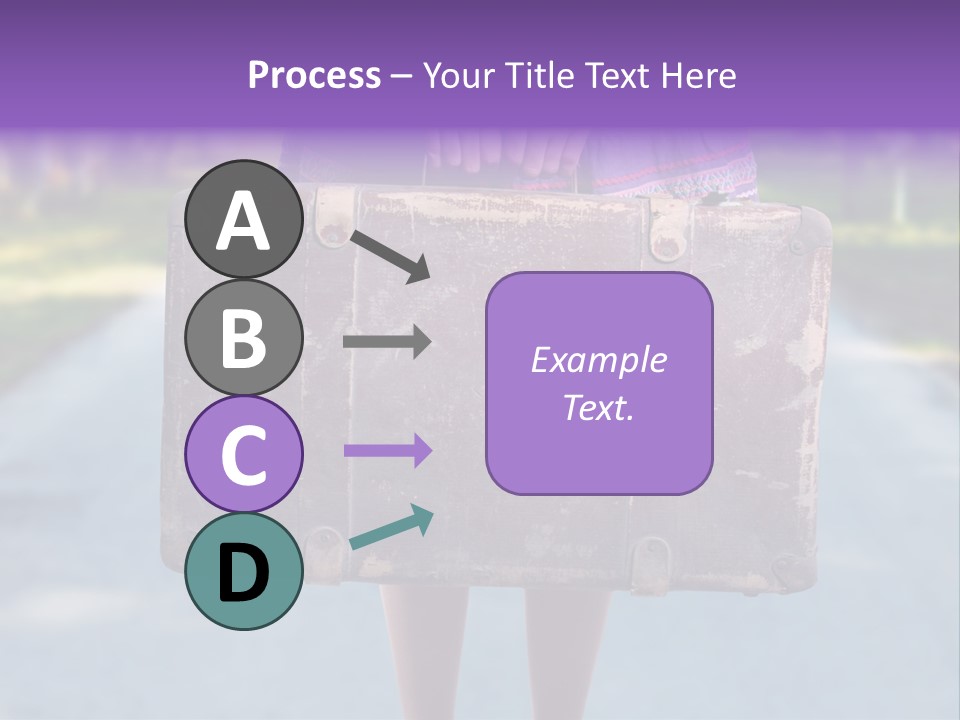 Process – Your Title Text Here

A

B

C

D

Example Text.